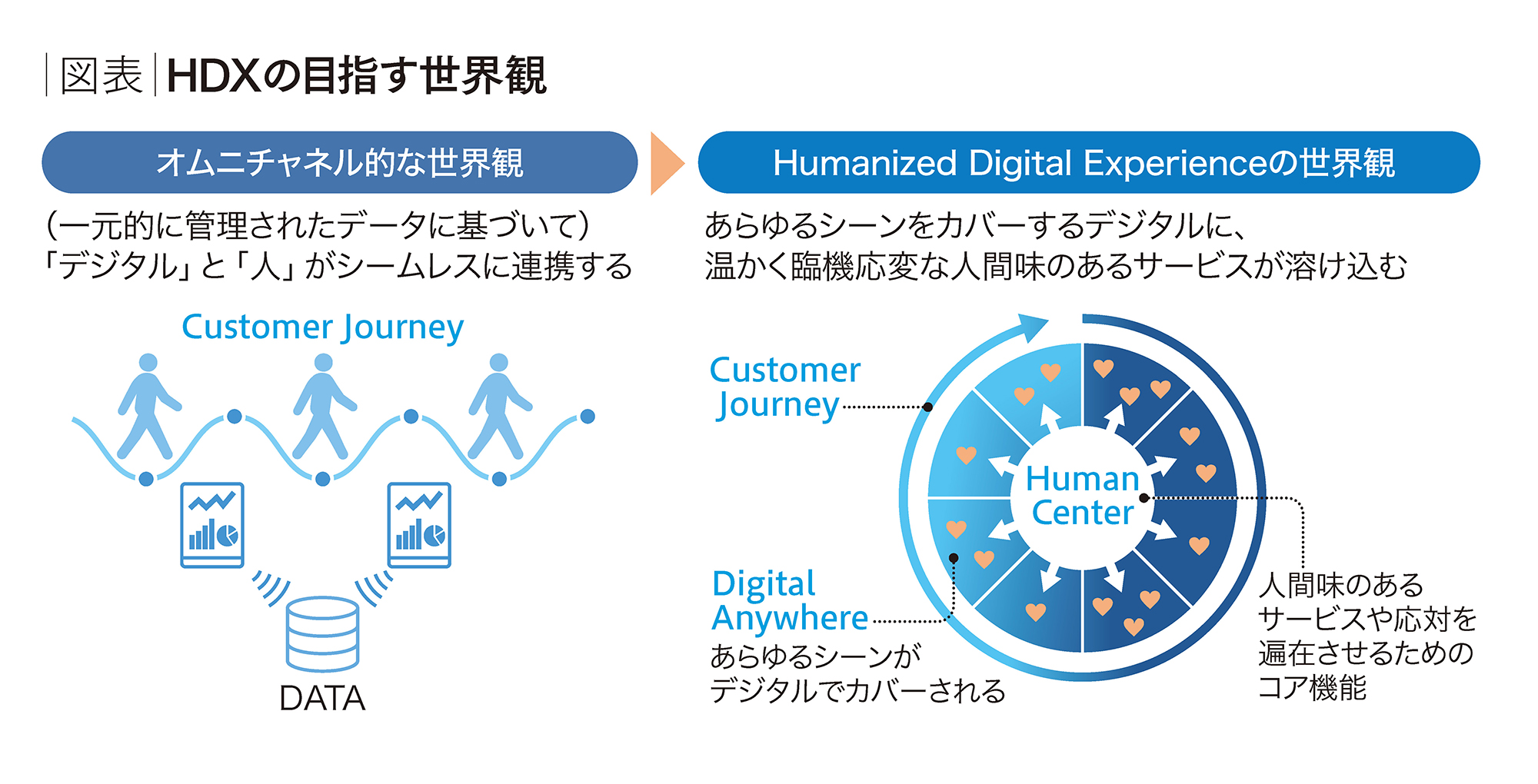 図表 HDXの目指す世界観

オムニチャネル的な世界観

(一元的に管理されたデータに基づいて)
「デジタル」と「人」がシームレスに連携する

Customer Journey

DATA

Humanized Digital Experienceの世界観

あらゆるシーンをカバーするデジタルに、
温かく臨機応変な人間味のあるサービスが溶け込む

Customer Journey

Human Center

Digital Anywhere
あらゆるシーンが
デジタルでカバーされる

人間味のある
サービスや応対を
遍在させるための
コア機能